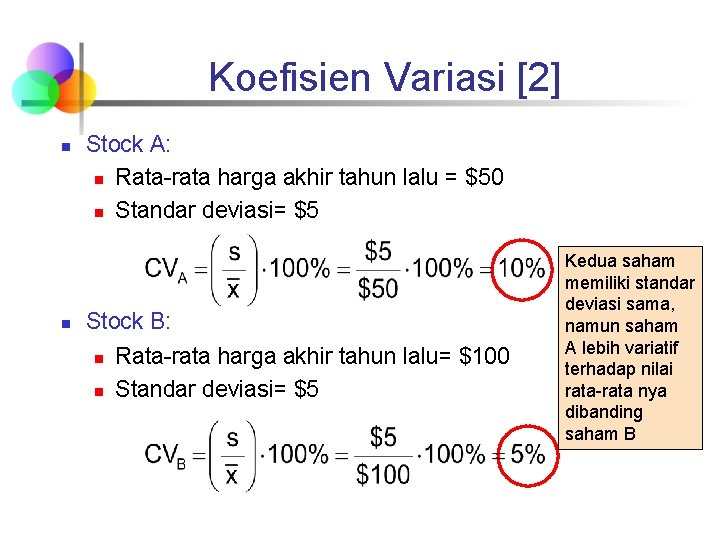 Koefisien Variasi [2]

Stock A:
Rata-rata harga akhir tahun lalu = \$50
Standar deviasi= \$5

$CV_A = \left(\frac{s}{\bar{x}}\right) \cdot 100\% = \frac{\$5}{\$50} \cdot 100\% = 10\%$

Stock B:
Rata-rata harga akhir tahun lalu= \$100
Standar deviasi= \$5

$CV_B = \left(\frac{s}{\bar{x}}\right) \cdot 100\% = \frac{\$5}{\$100} \cdot 100\% = 5\%$

Kedua saham memiliki standar deviasi sama, namun saham A lebih variatif terhadap nilai rata-rata nya dibanding saham B